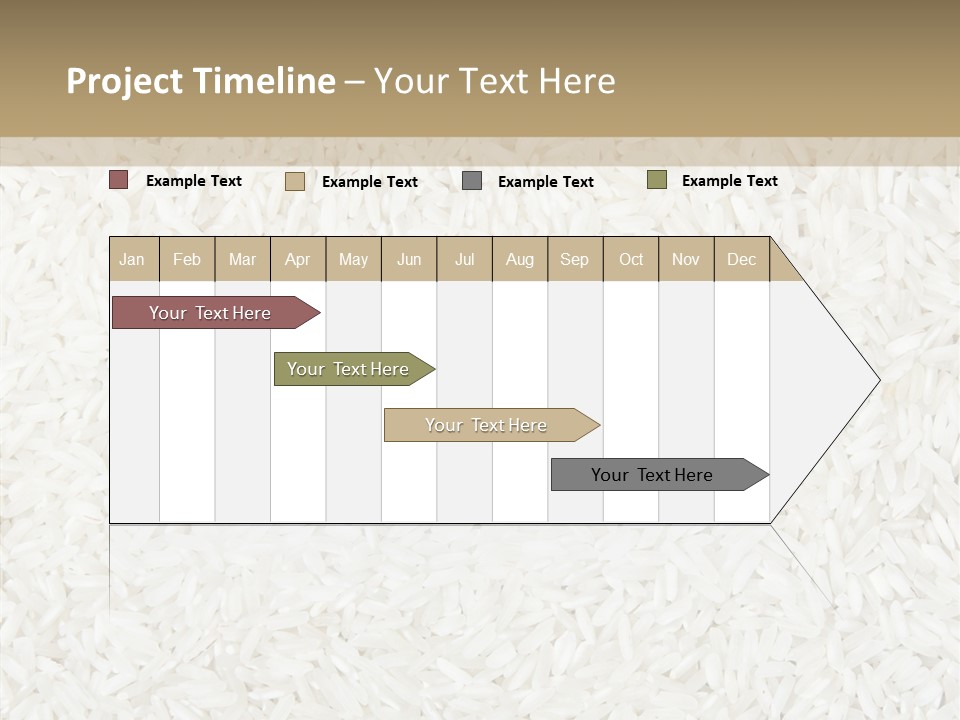 Project Timeline – Your Text Here

Example Text Example Text Example Text Example Text

| Jan | Feb | Mar | Apr | May | Jun | Jul | Aug | Sep | Oct | Nov | Dec |
|---|---|---|---|---|---|---|---|---|---|---|---|

Your Text Here

Your Text Here

Your Text Here

Your Text Here